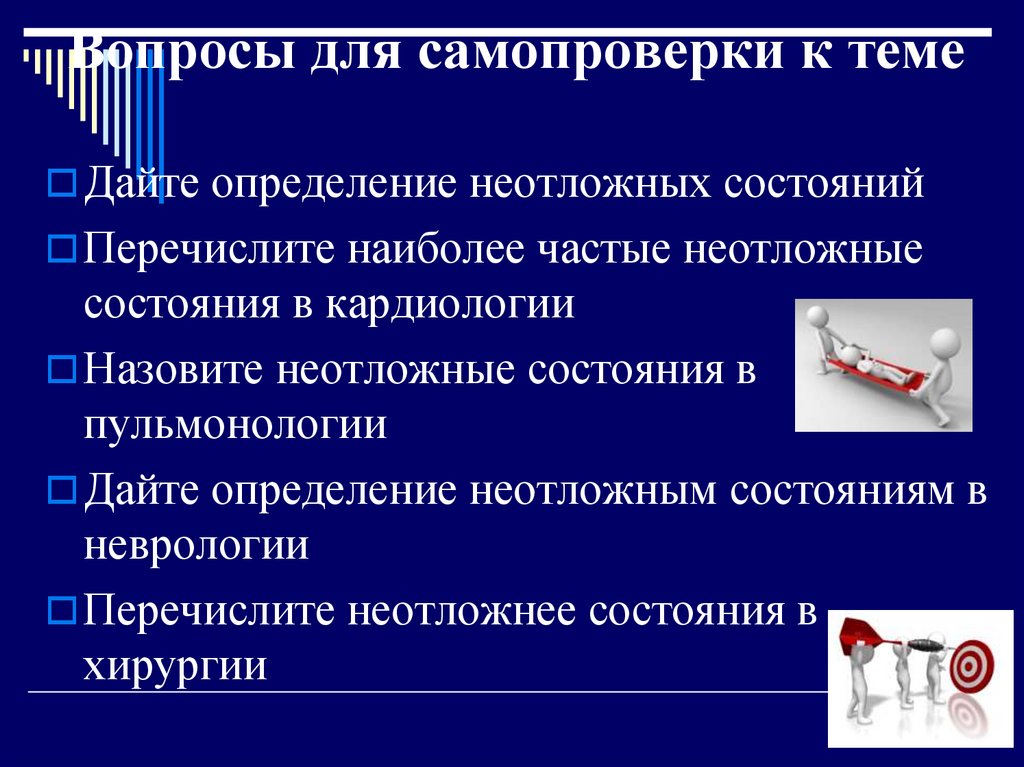 Вопросы для самопроверки к теме

Дайте определение неотложных состояний

Перечислите наиболее частые неотложные состояния в кардиологии

Назовите неотложные состояния в пульмонологии

Дайте определение неотложным состояниям в неврологии

Перечислите неотложнее состояния в хирургии